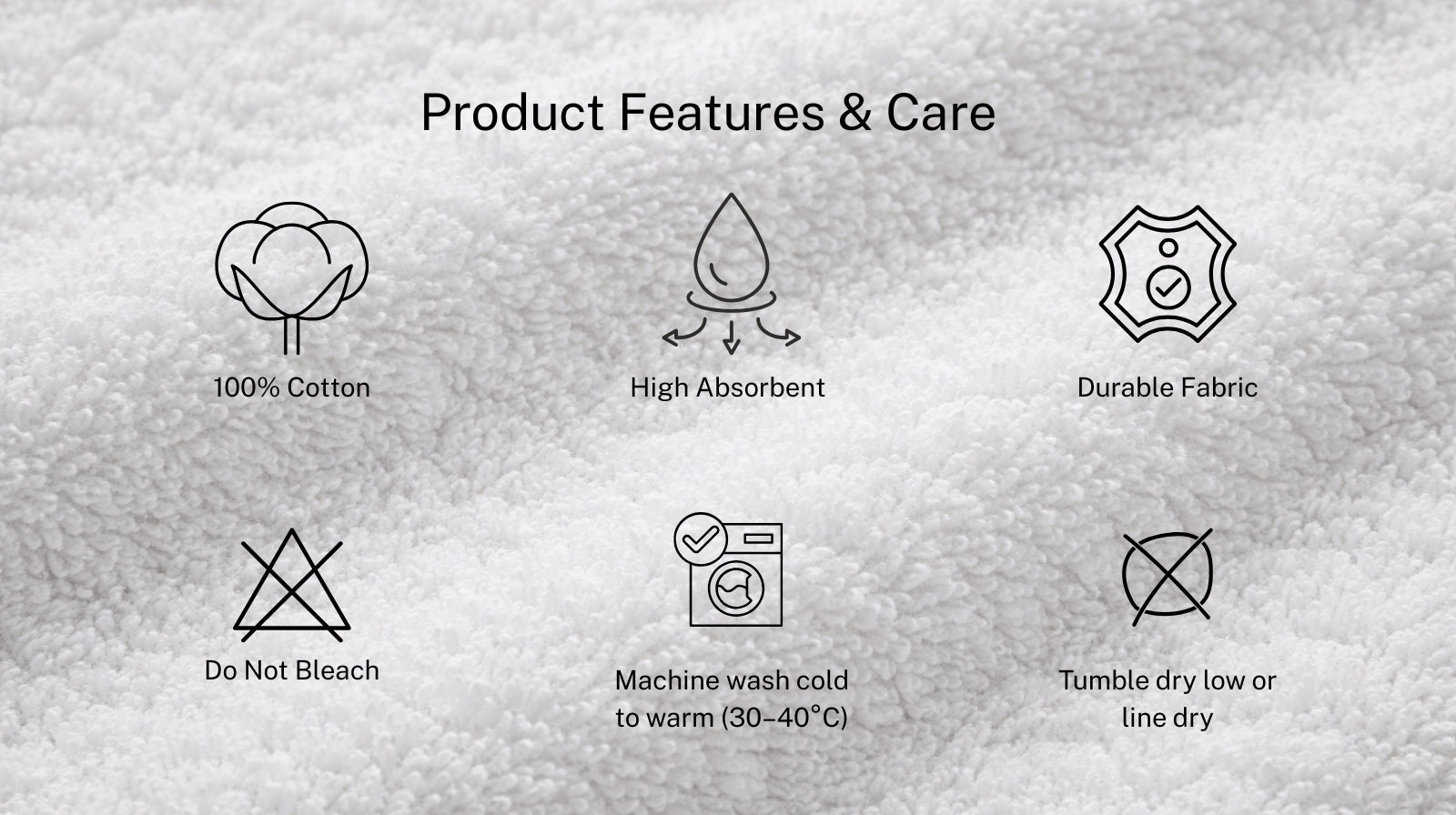 Product Features & Care

100% Cotton

High Absorbent

Durable Fabric

Do Not Bleach

Machine wash cold to warm (30–40°C)

Tumble dry low or line dry